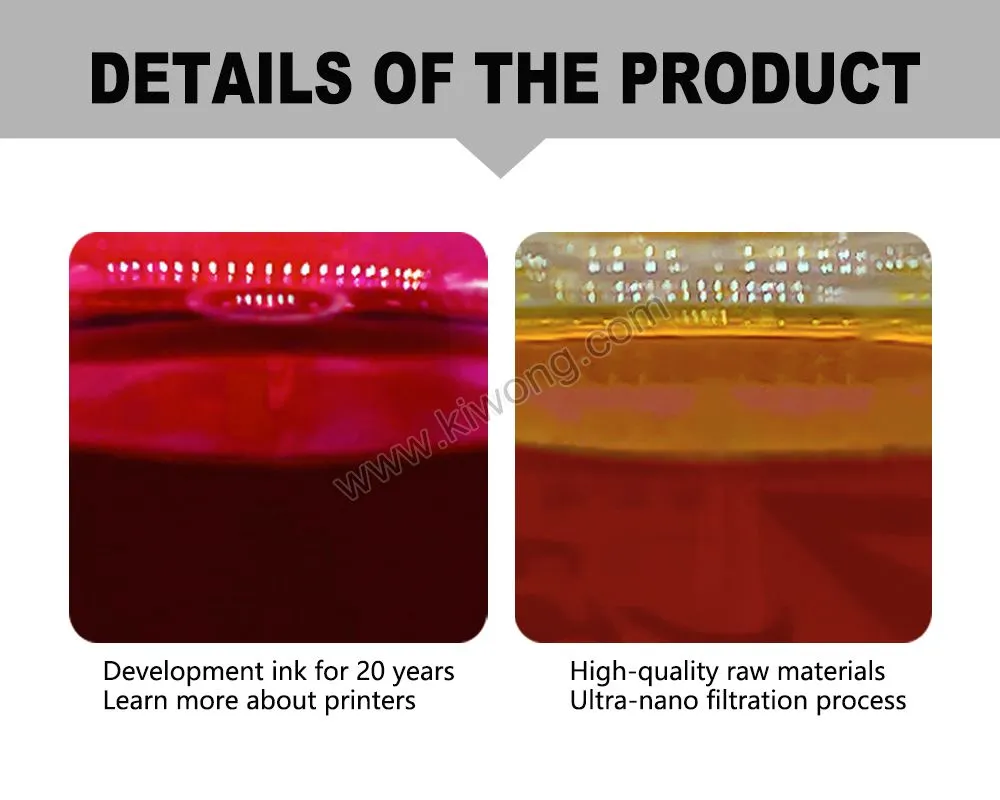 DETAILS OF THE PRODUCT

www.kiwong.com

Development ink for 20 years
Learn more about printers

High-quality raw materials
Ultra-nano filtration process